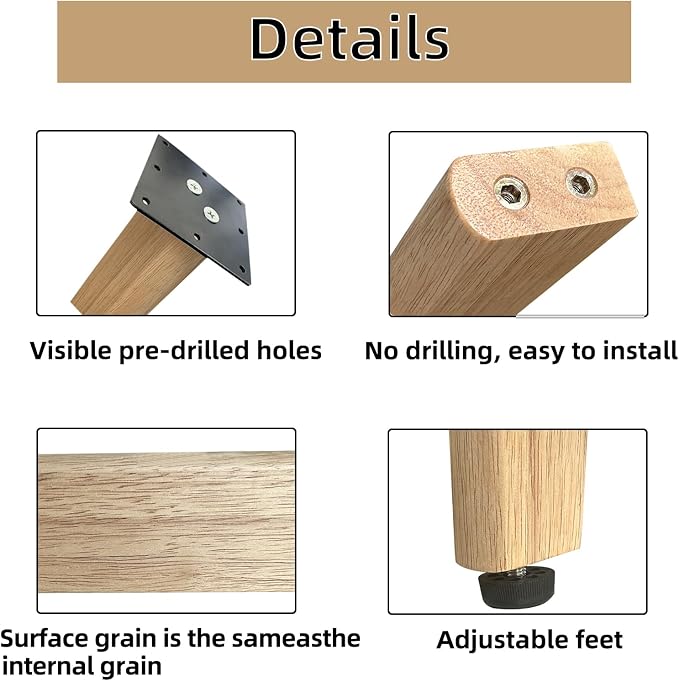 Details

Visible pre-drilled holes

No drilling, easy to install

Surface grain is the sameasthe internal grain

Adjustable feet